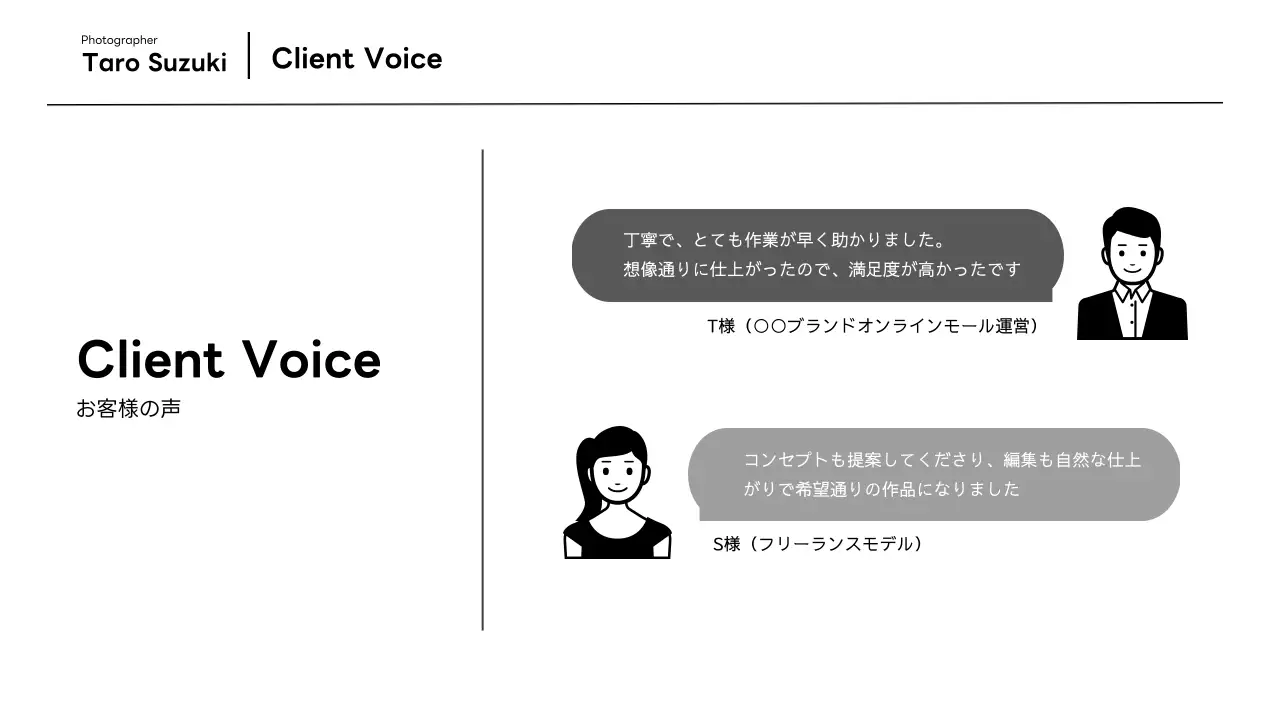 Photographer
Taro Suzuki

Client Voice

Client Voice
お客様の声

丁寧で、とても作業が早く助かりました。
想像通りに仕上がったので、満足度が高かったです

T様（〇〇ブランドオンラインモール運営）

コンセプトも提案してくださり、編集も自然な仕上がりで希望通りの作品になりました

S様（フリーランスモデル）